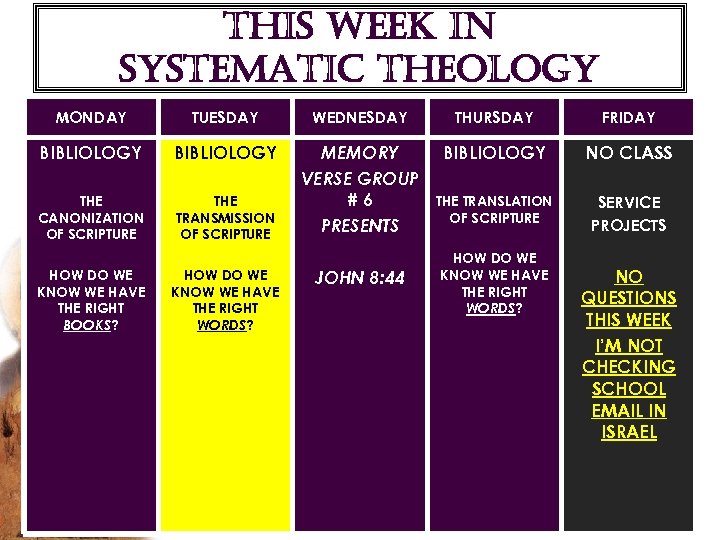 THIS WEEK IN SYSTEMATIC THEOLOGY

| MONDAY | TUESDAY | WEDNESDAY | THURSDAY | FRIDAY |
|---|---|---|---|---|
| BIBLIOLOGY THE CANONIZATION OF SCRIPTURE HOW DO WE KNOW WE HAVE THE RIGHT BOOKS? | BIBLIOLOGY THE TRANSMISSION OF SCRIPTURE HOW DO WE KNOW WE HAVE THE RIGHT WORDS? | MEMORY VERSE GROUP # 6 PRESENTS JOHN 8:44 | BIBLIOLOGY THE TRANSLATION OF SCRIPTURE HOW DO WE KNOW WE HAVE THE RIGHT WORDS? | NO CLASS SERVICE PROJECTS NO QUESTIONS THIS WEEK I'M NOT CHECKING SCHOOL EMAIL IN ISRAEL |